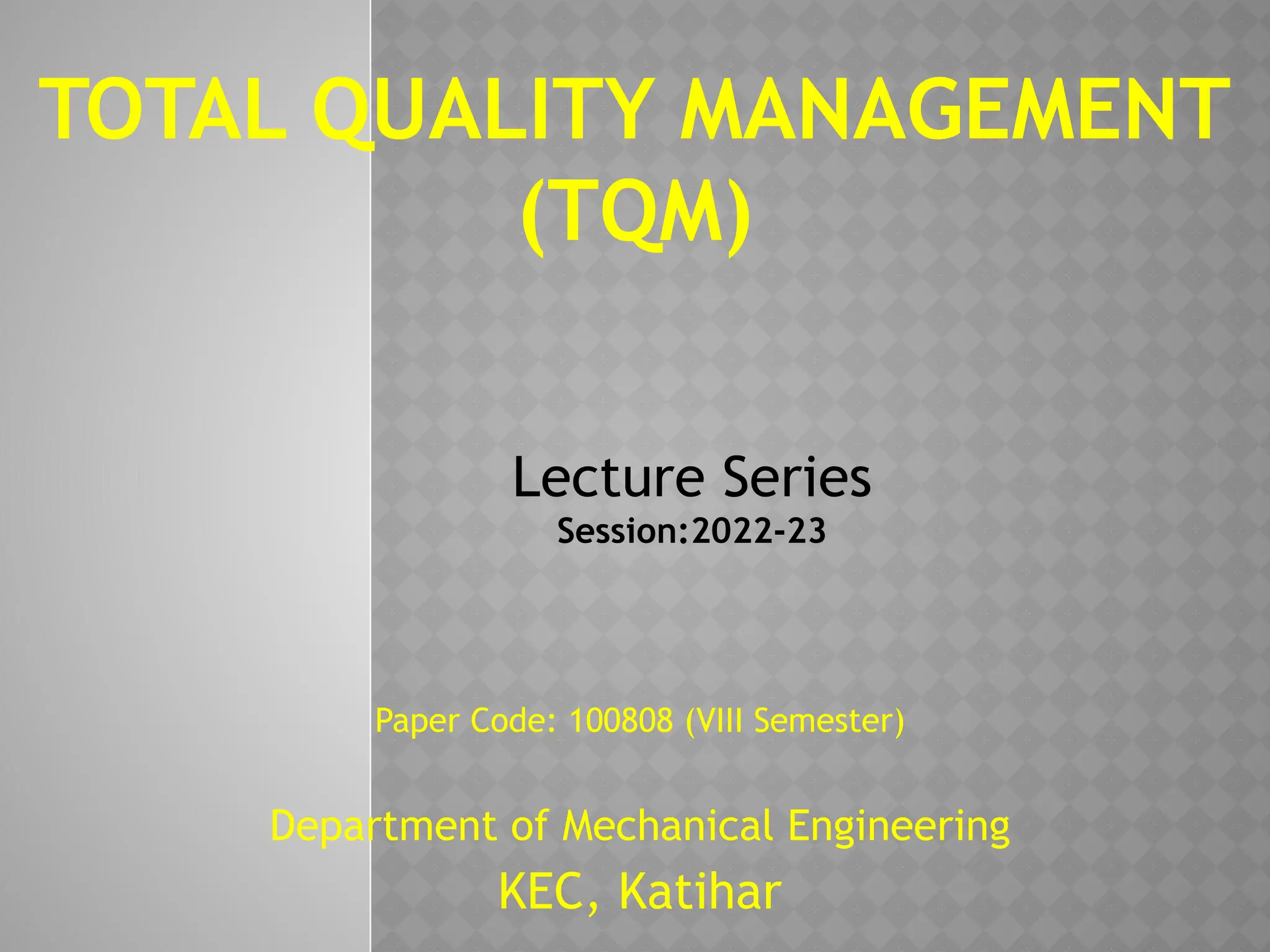 TOTAL QUALITY MANAGEMENT
(TQM)

Lecture Series
Session:2022-23

Paper Code: 100808 (VIII Semester)

Department of Mechanical Engineering
KEC, Katihar